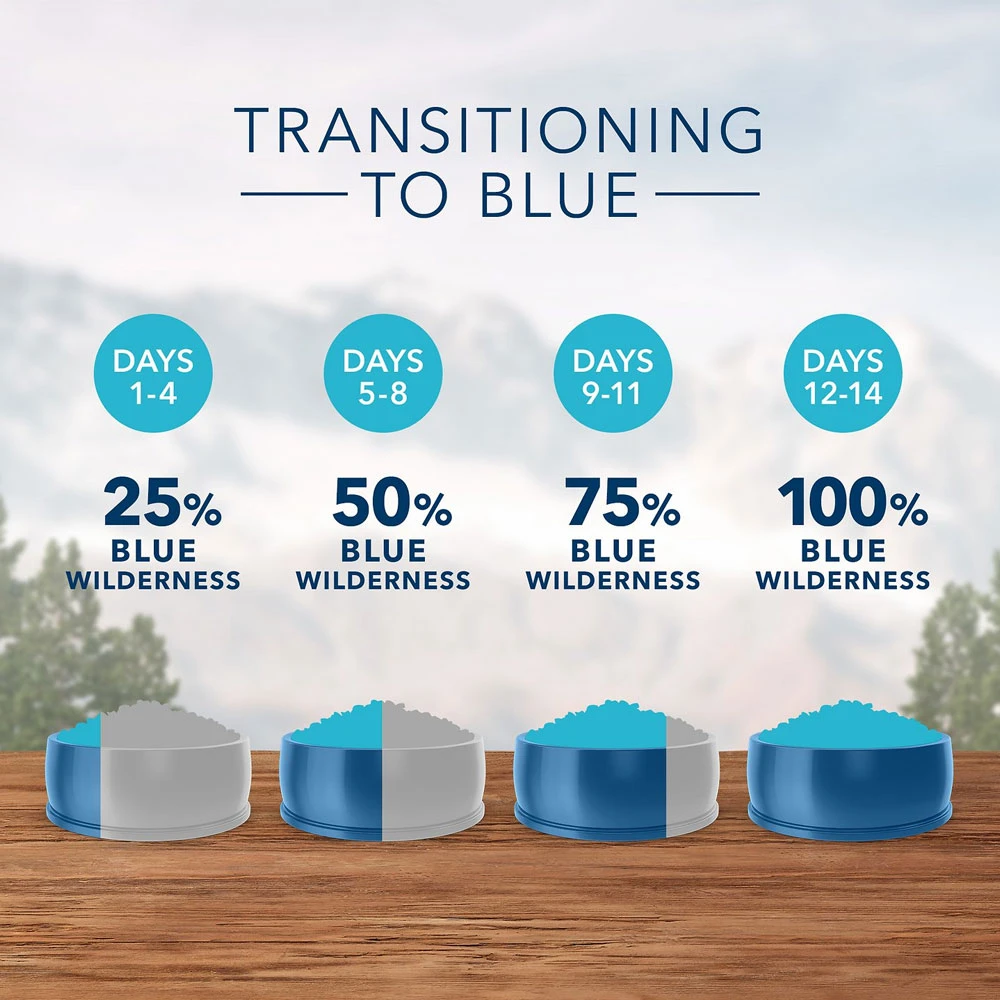 TRANSITIONING
TO BLUE

DAYS 1-4

25%
BLUE WILDERNESS

DAYS 5-8

50%
BLUE WILDERNESS

DAYS 9-11

75%
BLUE WILDERNESS

DAYS 12-14

100%
BLUE WILDERNESS